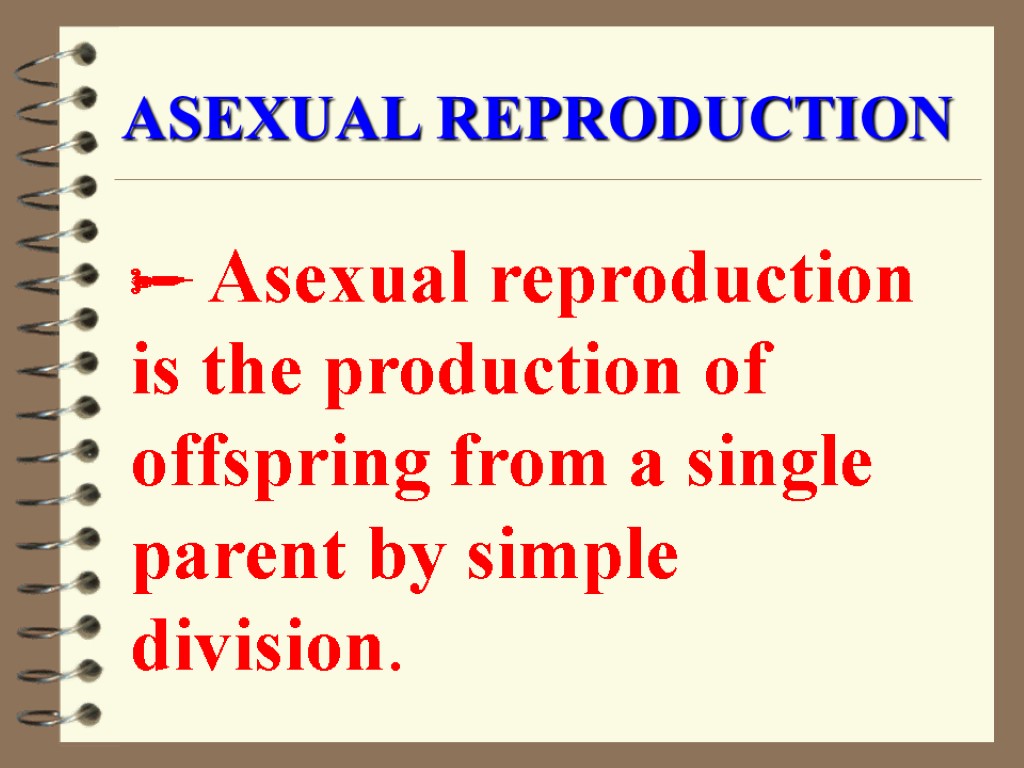 ASEXUAL REPRODUCTION

Asexual reproduction is the production of offspring from a single parent by simple division.